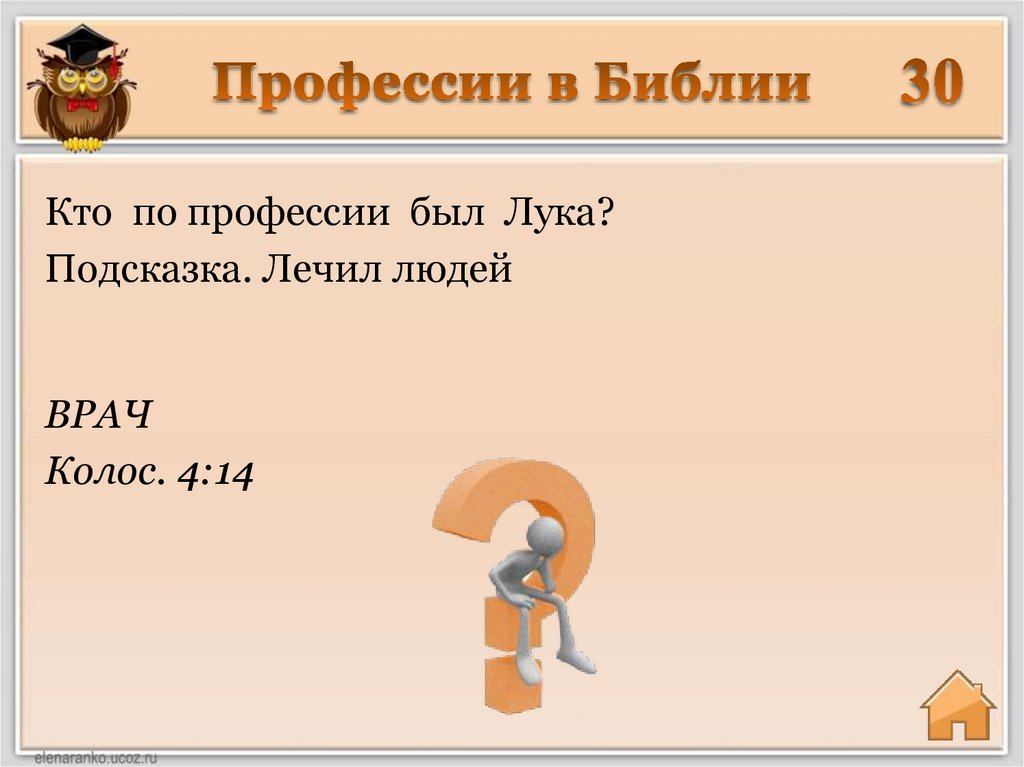 Профессии в Библии 30

Кто по профессии был Лука?
Подсказка. Лечил людей

ВРАЧ
Колос. 4:14

elenaranko.ucoz.ru